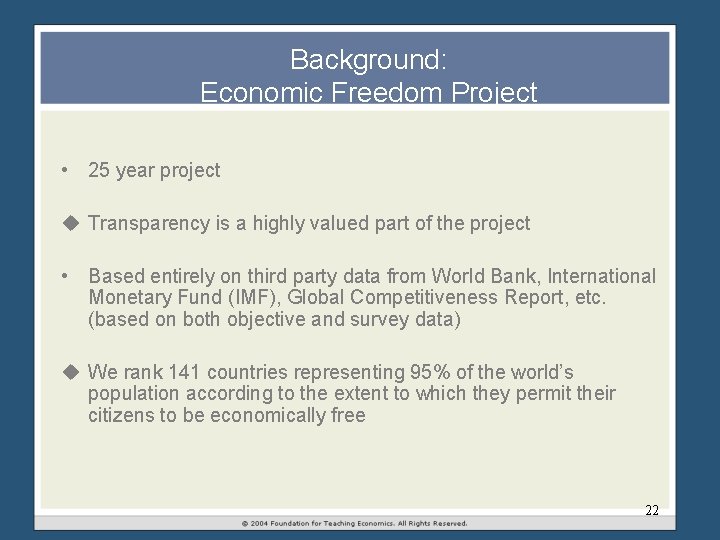 Background:
Economic Freedom Project

• 25 year project

◆ Transparency is a highly valued part of the project

• Based entirely on third party data from World Bank, International Monetary Fund (IMF), Global Competitiveness Report, etc. (based on both objective and survey data)

◆ We rank 141 countries representing 95% of the world's population according to the extent to which they permit their citizens to be economically free

22

© 2004 Foundation for Teaching Economics. All Rights Reserved.